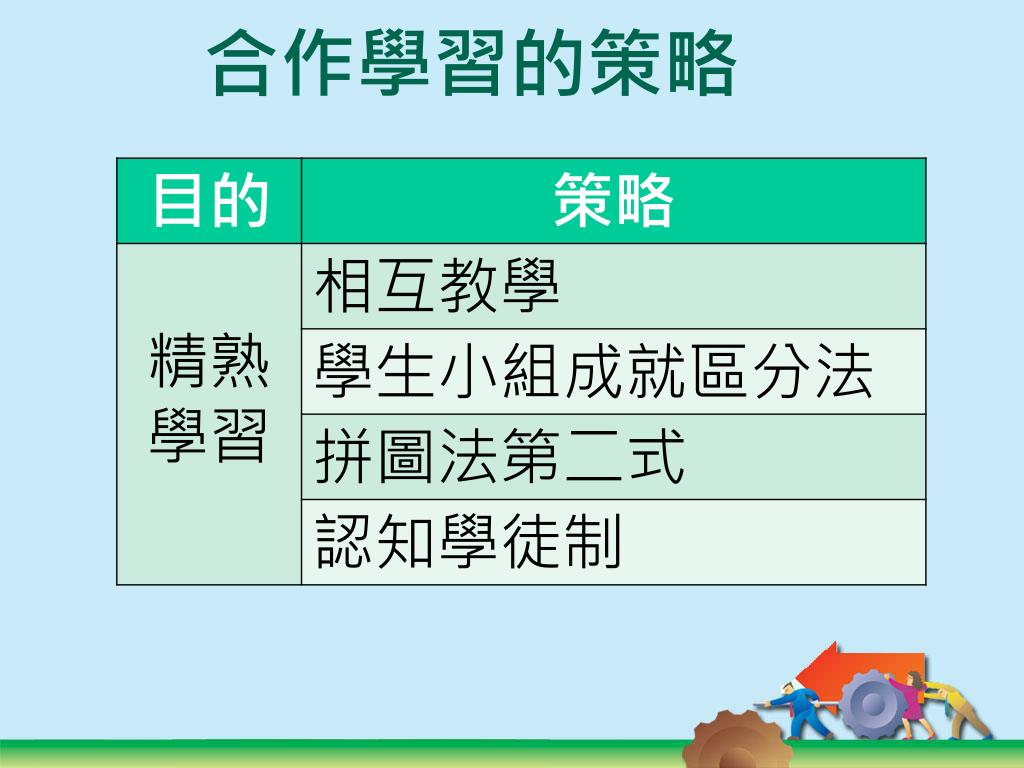 合作學習的策略

| 目的 | 策略 |
|---|---|
| 精熟學習 | 相互教學 |
| | 學生小組成就區分法 |
| | 拼圖法第二式 |
| | 認知學徒制 |